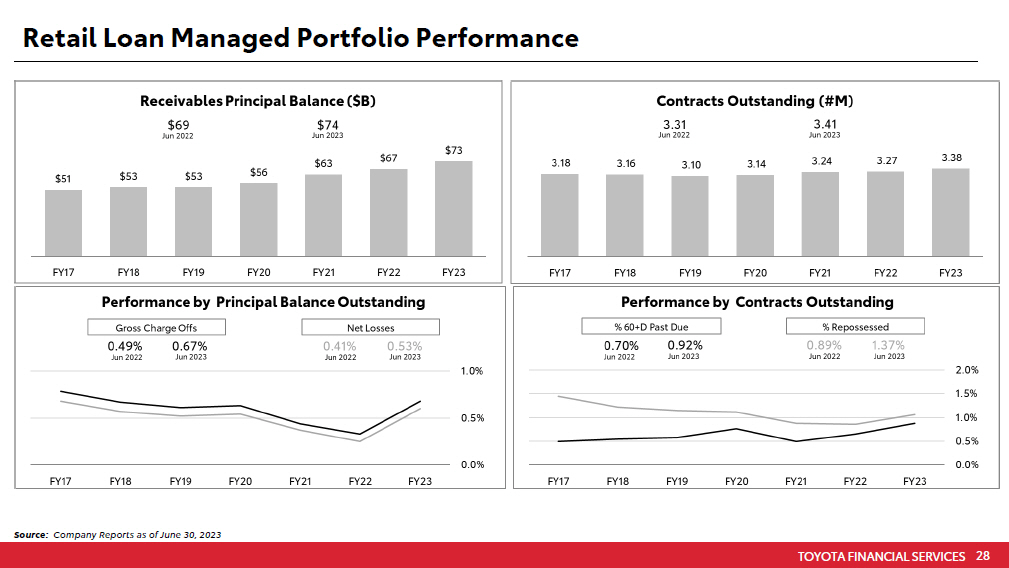 Retail Loan Managed Portfolio Performance

Receivables Principal Balance ($B)

$69
Jun 2022

$74
Jun 2023

$51 $53 $53 $56 $63 $67 $73

FY17 FY18 FY19 FY20 FY21 FY22 FY23

Contracts Outstanding (#M)

3.31
Jun 2022

3.41
Jun 2023

3.18 3.16 3.10 3.14 3.24 3.27 3.38

FY17 FY18 FY19 FY20 FY21 FY22 FY23

Performance by Principal Balance Outstanding

Gross Charge Offs

0.49%
Jun 2022

0.67%
Jun 2023

Net Losses

0.41%
Jun 2022

0.53%
Jun 2023

1.0%
0.5%
0.0%

FY17 FY18 FY19 FY20 FY21 FY22 FY23

Performance by Contracts Outstanding

% 60+D Past Due

0.70%
Jun 2022

0.92%
Jun 2023

% Repossessed

0.89%
Jun 2022

1.37%
Jun 2023

2.0%
1.5%
1.0%
0.5%
0.0%

FY17 FY18 FY19 FY20 FY21 FY22 FY23

Source: Company Reports as of June 30, 2023

TOYOTA FINANCIAL SERVICES 28